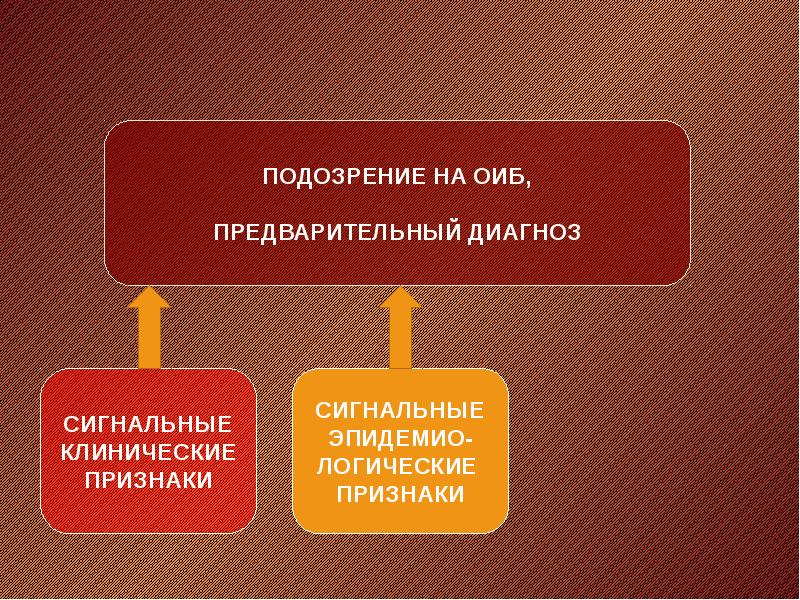 ПОДОЗРЕНИЕ НА ОИБ,

ПРЕДВАРИТЕЛЬНЫЙ ДИАГНОЗ

СИГНАЛЬНЫЕ КЛИНИЧЕСКИЕ ПРИЗНАКИ

СИГНАЛЬНЫЕ ЭПИДЕМИОЛОГИЧЕСКИЕ ПРИЗНАКИ